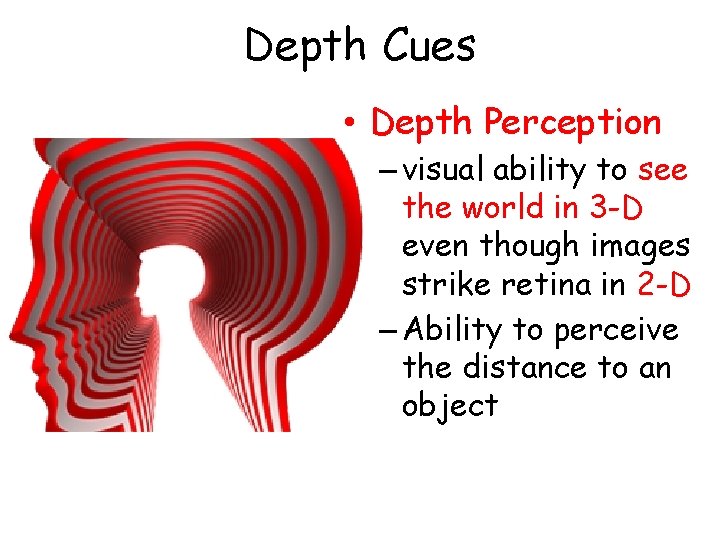 Depth Cues

• Depth Perception
– visual ability to see the world in 3-D even though images strike retina in 2-D
– Ability to perceive the distance to an object